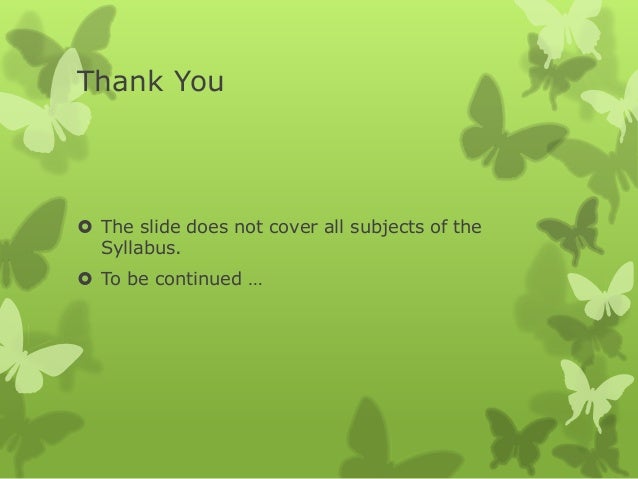 Thank You

- The slide does not cover all subjects of the Syllabus.
- To be continued …